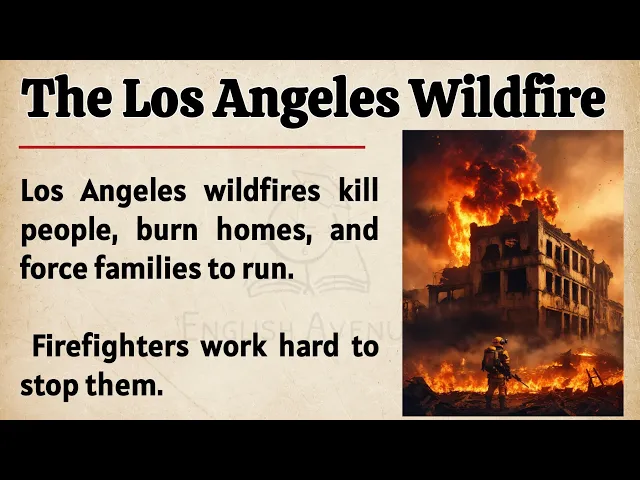 The Los Angeles Wildfire

Los Angeles wildfires kill people, burn homes, and force families to run.

ENGLISH AVENU

Firefighters work hard to stop them.